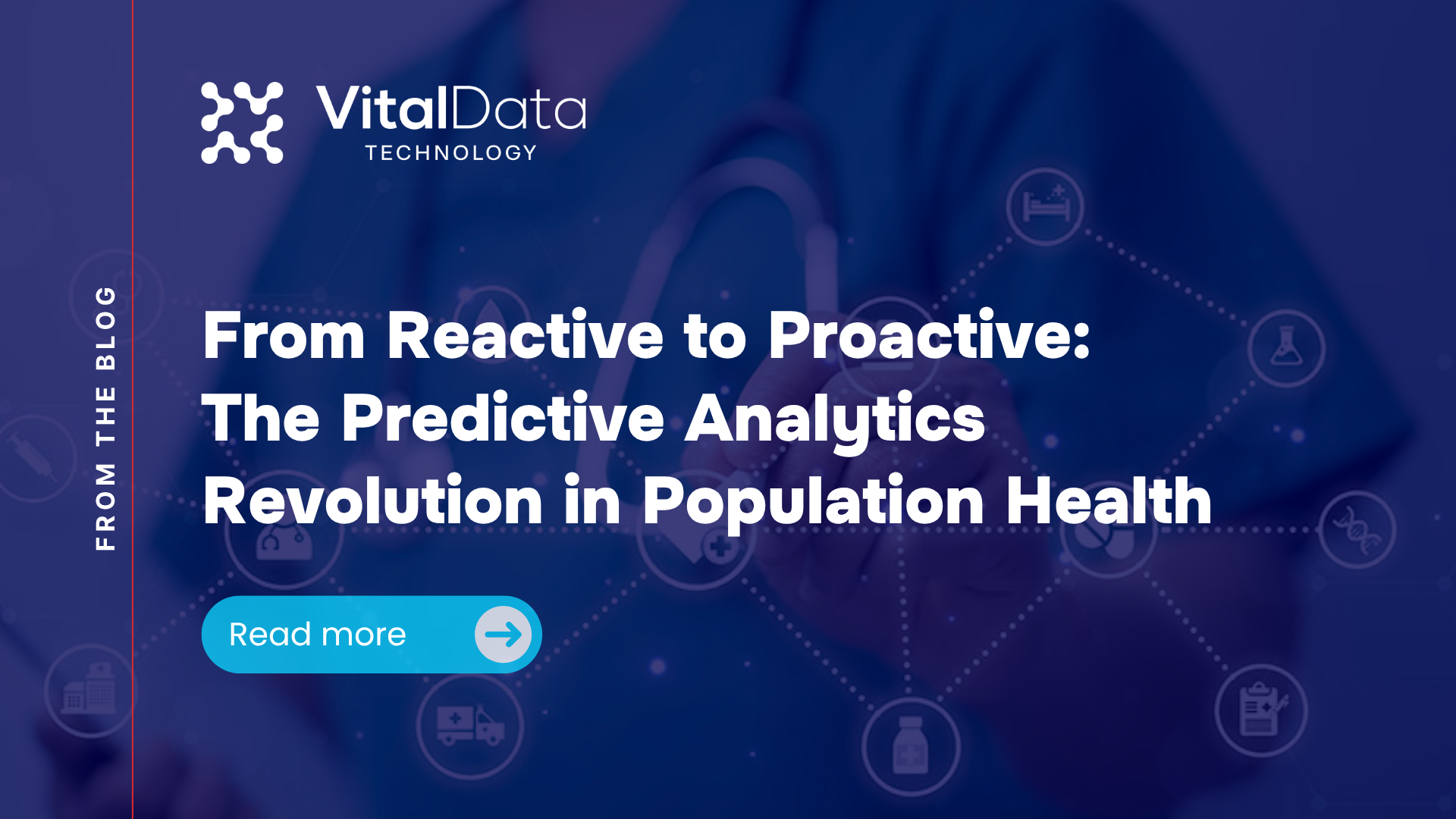 FROM THE BLOG

VitalData
TECHNOLOGY

From Reactive to Proactive: The Predictive Analytics Revolution in Population Health

Read more